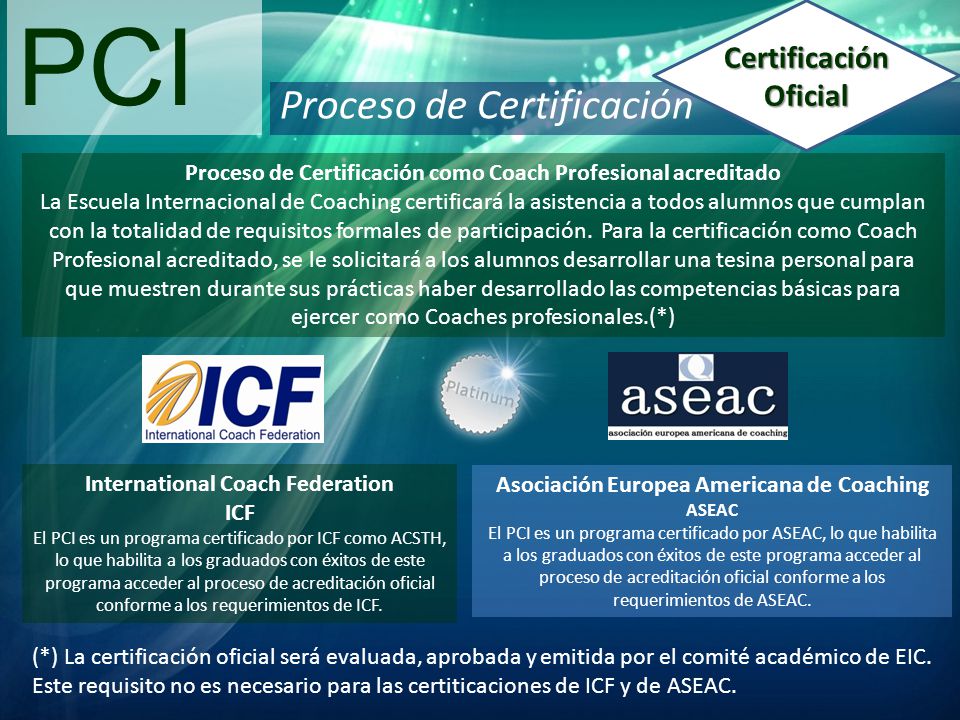 PCI

Proceso de Certificación

Certificación Oficial

Proceso de Certificación como Coach Profesional acreditado
La Escuela Internacional de Coaching certificará la asistencia a todos alumnos que cumplan con la totalidad de requisitos formales de participación. Para la certificación como Coach Profesional acreditado, se le solicitará a los alumnos desarrollar una tesina personal para que muestren durante sus prácticas haber desarrollado las competencias básicas para ejercer como Coaches profesionales.(*)

ICF
International Coach Federation

Platinum

aseac
asociación europea americana de coaching

International Coach Federation
ICF
El PCI es un programa certificado por ICF como ACSTH, lo que habilita a los graduados con éxitos de este programa acceder al proceso de acreditación oficial conforme a los requerimientos de ICF.

Asociación Europea Americana de Coaching
ASEAC
El PCI es un programa certificado por ASEAC, lo que habilita a los graduados con éxitos de este programa acceder al proceso de acreditación oficial conforme a los requerimientos de ASEAC.

(*) La certificación oficial será evaluada, aprobada y emitida por el comité académico de EIC. Este requisito no es necesario para las certiticaciones de ICF y de ASEAC.